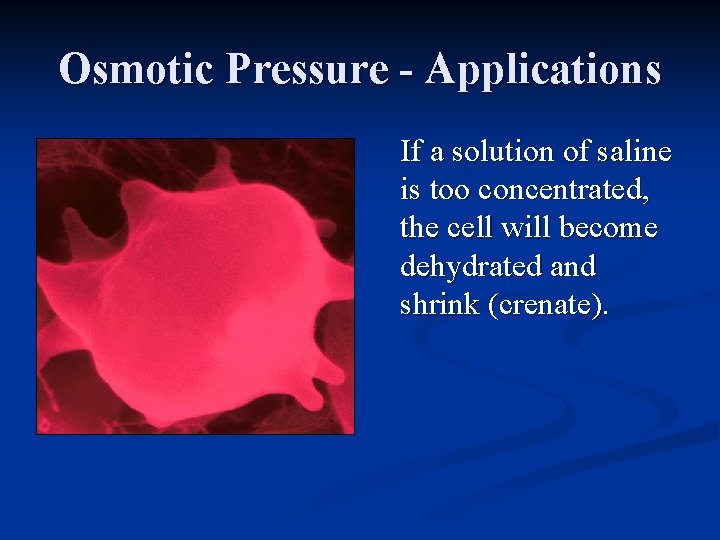 Osmotic Pressure - Applications

If a solution of saline is too concentrated, the cell will become dehydrated and shrink (crenate).